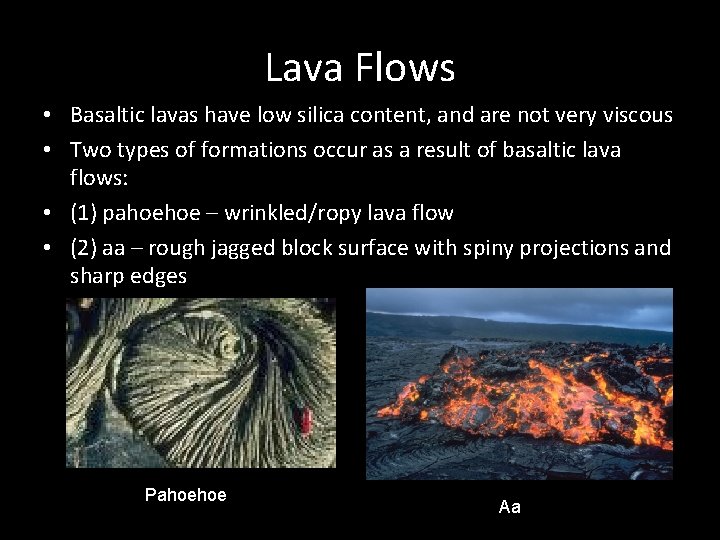 Lava Flows

• Basaltic lavas have low silica content, and are not very viscous
• Two types of formations occur as a result of basaltic lava flows:
• (1) pahoehoe – wrinkled/ropy lava flow
• (2) aa – rough jagged block surface with spiny projections and sharp edges

Pahoehoe

Aa